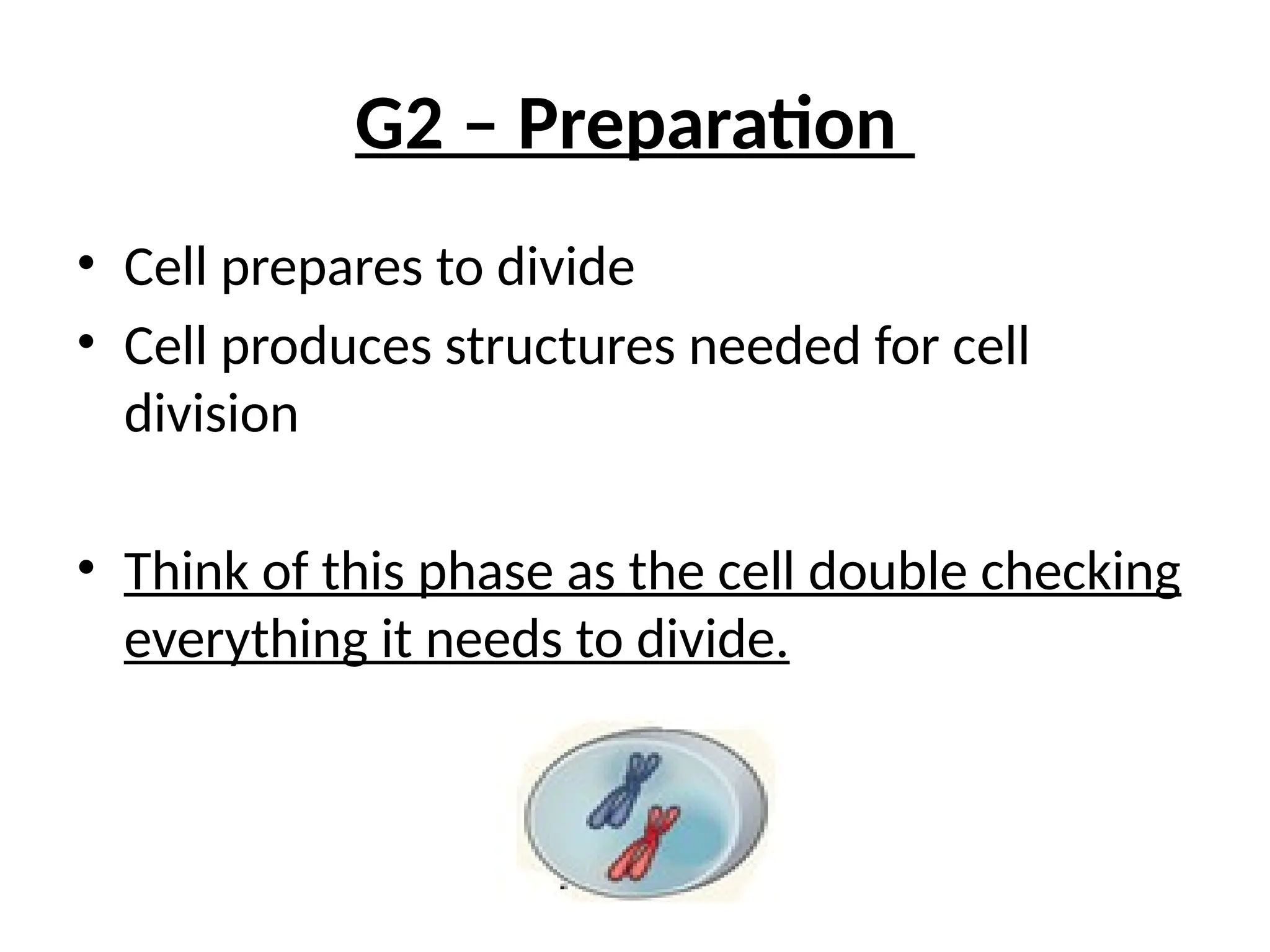 G2 – Preparation

• Cell prepares to divide
• Cell produces structures needed for cell division

• Think of this phase as the cell double checking everything it needs to divide.